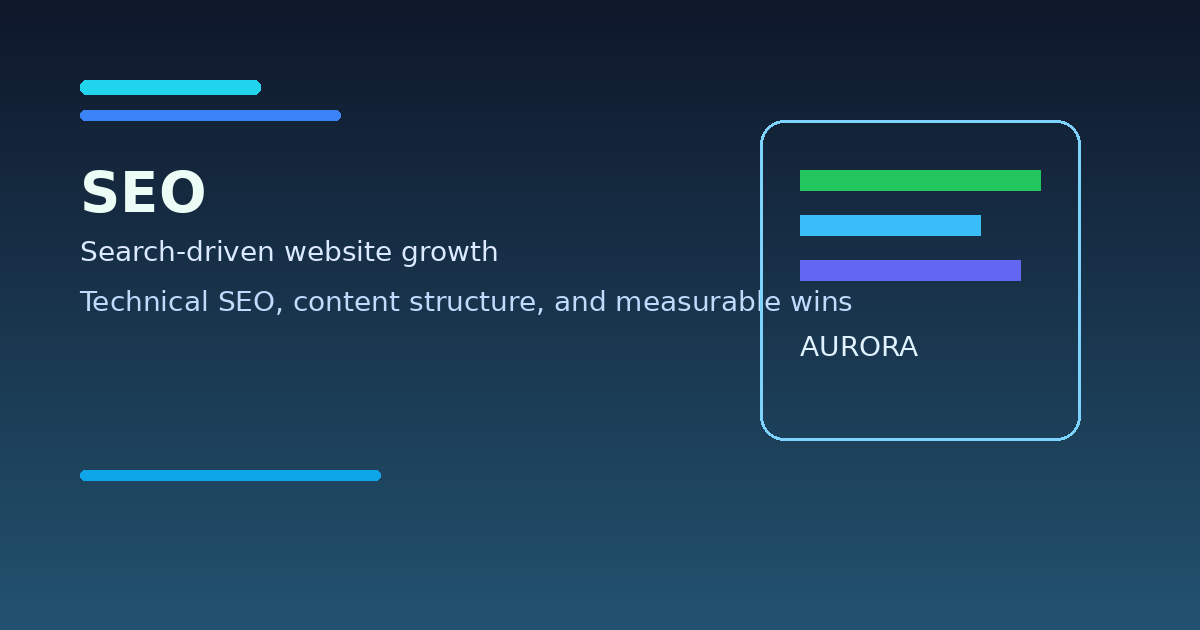 SEO

Search-driven website growth

Technical SEO, content structure, and measurable wins

AURORA